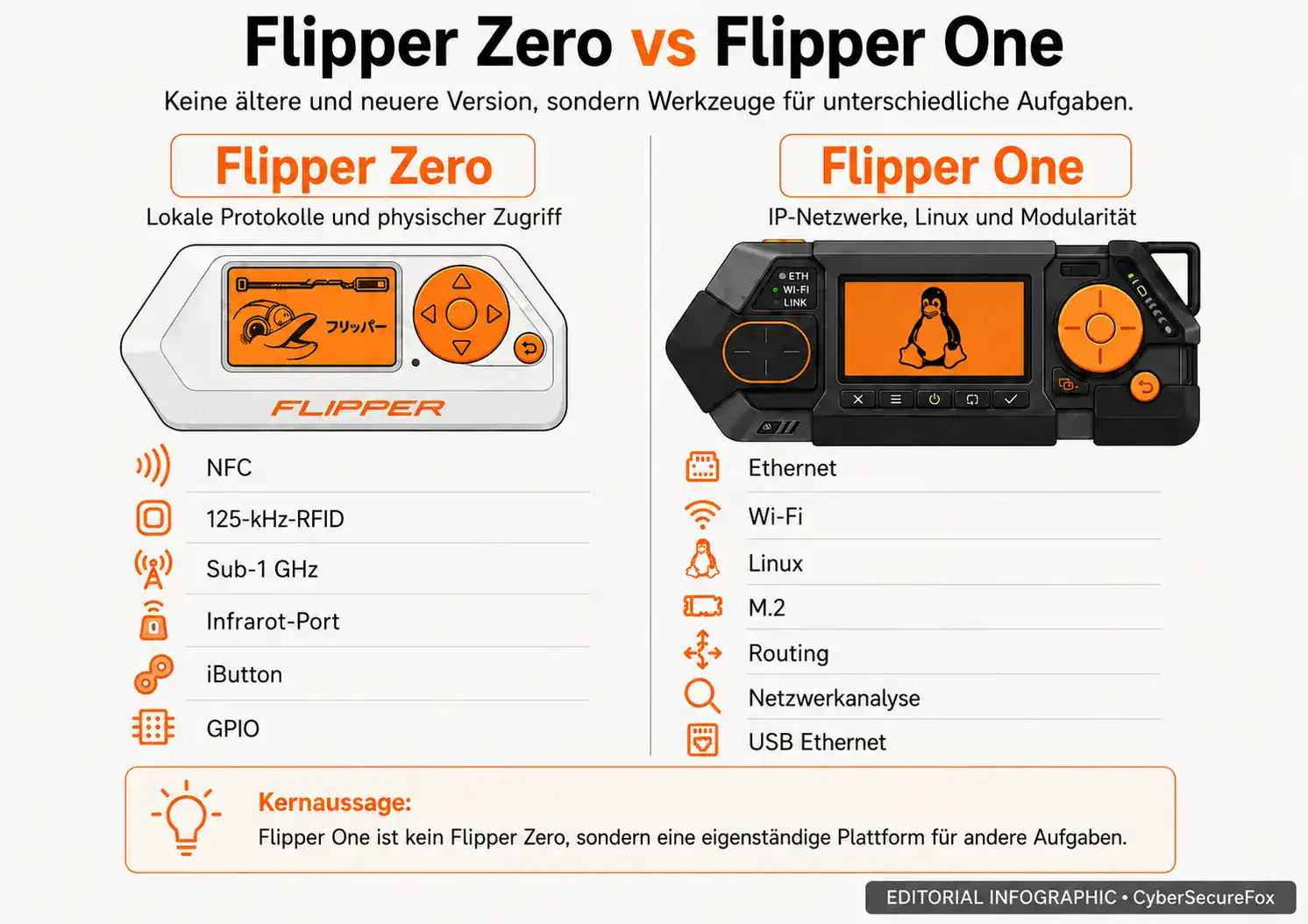 Flipper Zero vs Flipper One

Keine ältere und neuere Version, sondern Werkzeuge für unterschiedliche Aufgaben.

Flipper Zero

Lokale Protokolle und physischer Zugriff

フリッパー

FLIPPER

NFC

125-kHz-RFID

Sub-1 GHz

Infrarot-Port

iButton

GPIO

Flipper One

IP-Netzwerke, Linux und Modularität

ETH
WI-FI
LINK

Ethernet

Wi-Fi

Linux

M.2

Routing

Netzwerkanalyse

USB Ethernet

Kernaussage:

Flipper One ist kein Flipper Zero, sondern eine eigenständige Plattform für andere Aufgaben.

EDITORIAL INFOGRAPHIC • CyberSecureFox